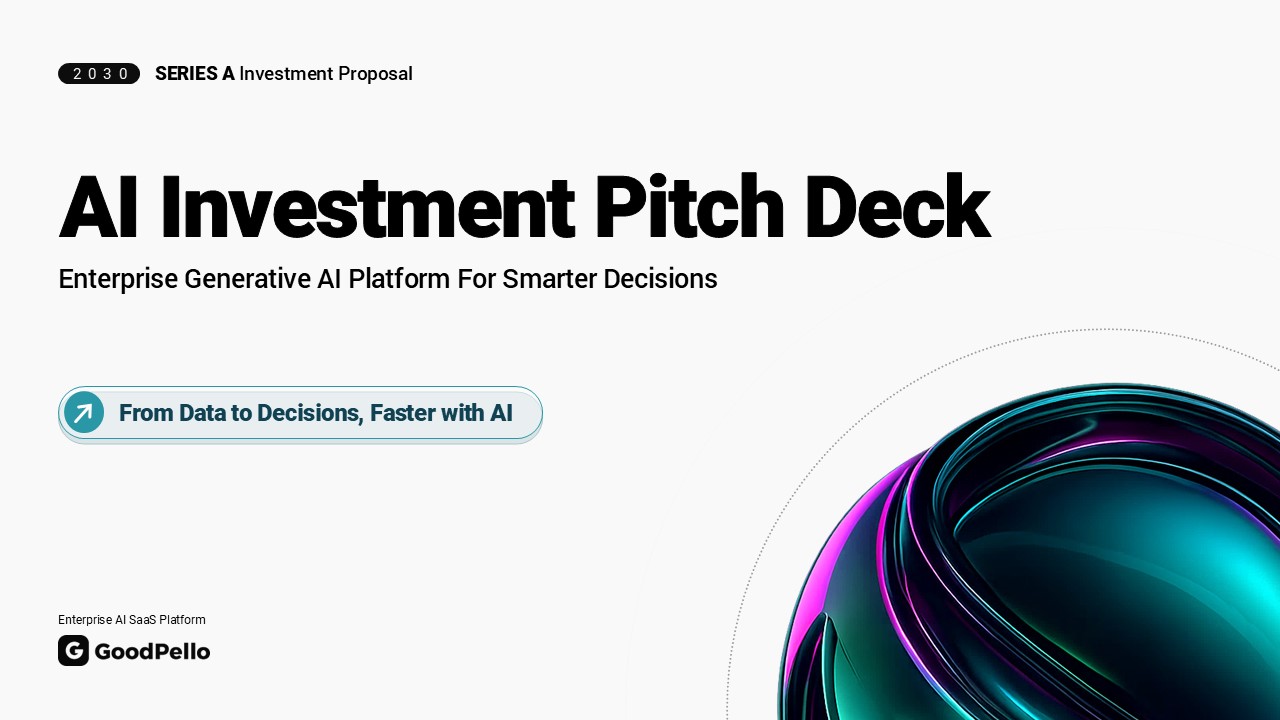 2030 SERIES A Investment Proposal

AI Investment Pitch Deck

Enterprise Generative AI Platform For Smarter Decisions

From Data to Decisions, Faster with AI

Enterprise AI SaaS Platform

GoodPello